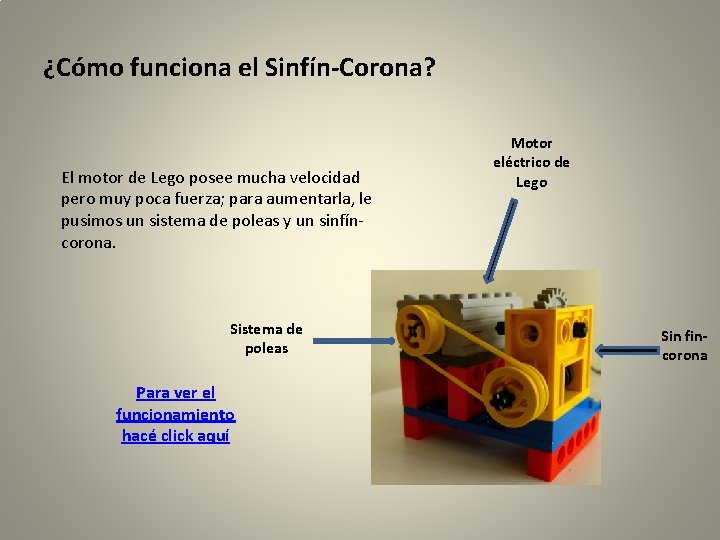 ¿Cómo funciona el Sinfín-Corona?

El motor de Lego posee mucha velocidad pero muy poca fuerza; para aumentarla, le pusimos un sistema de poleas y un sinfín-corona.

Motor eléctrico de Lego

Sistema de poleas

Sin fin-corona

Para ver el funcionamiento hacé click aquí